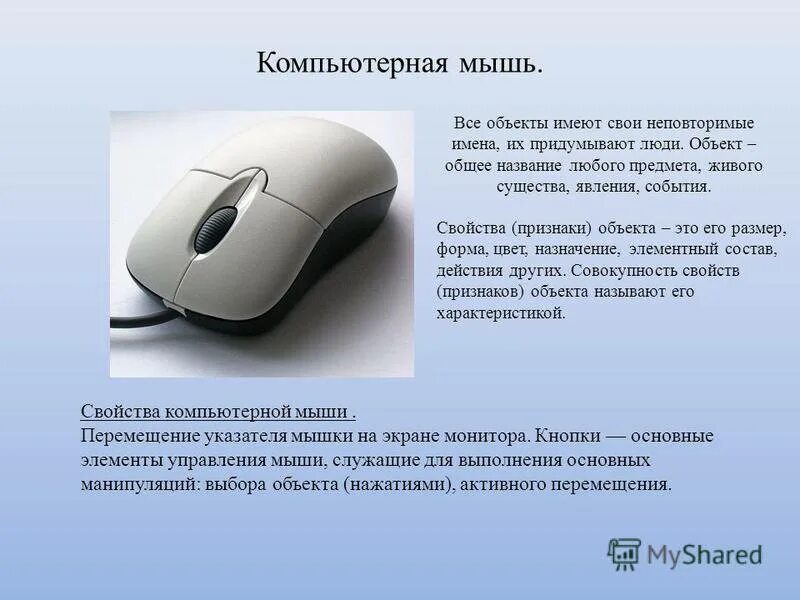 Компьютерная мышь.

Все объекты имеют свои неповторимые имена, их придумывают люди. Объект – общее название любого предмета, живого существа, явления, события.

Свойства (признаки) объекта – это его размер, форма, цвет, назначение, элементный состав, действия других. Совокупность свойств (признаков) объекта называют его характеристикой.

Свойства компьютерной мыши .
Перемещение указателя мышки на экране монитора. Кнопки — основные элементы управления мыши, служащие для выполнения основных манипуляций: выбора объекта (нажатиями), активного перемещения.

MyShared